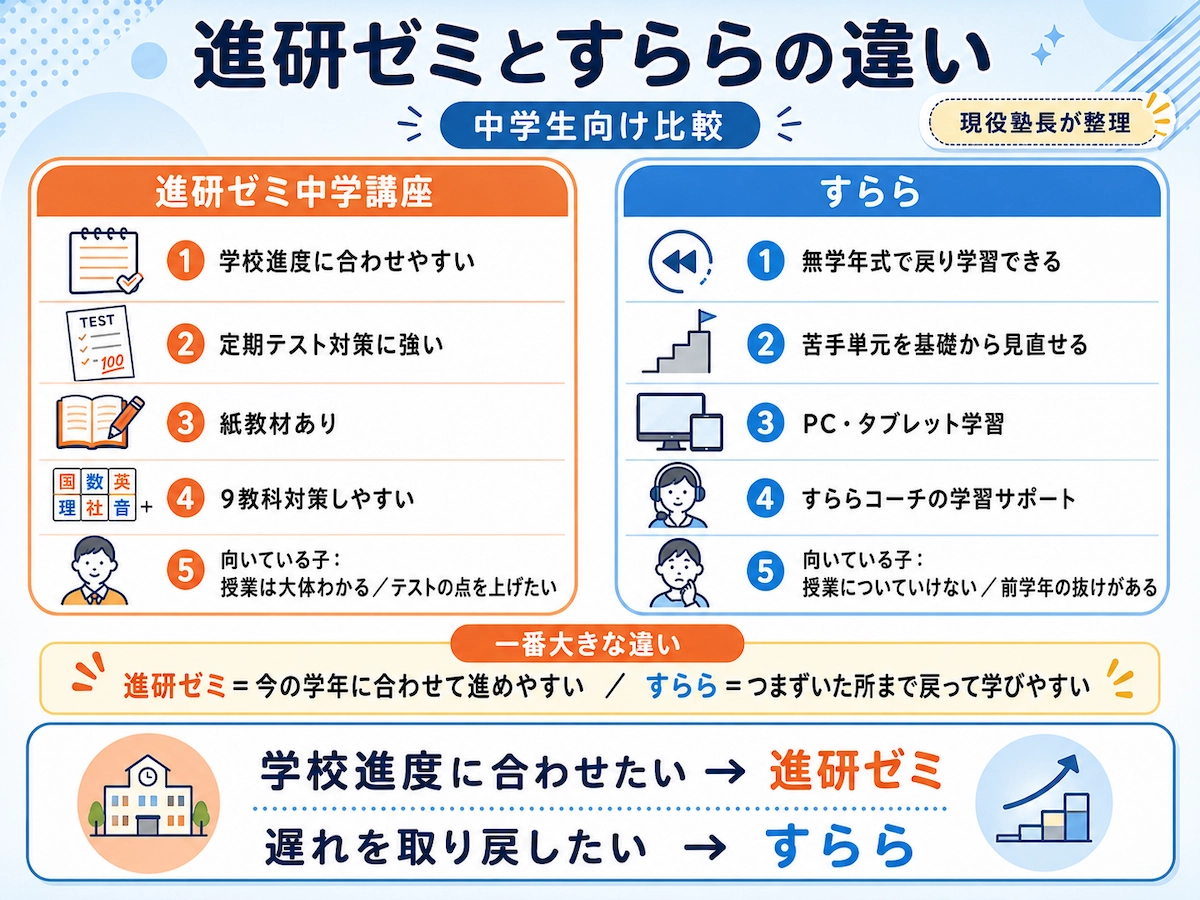 進研ゼミとすららの違い

中学生向け比較

現役塾長が整理

進研ゼミ中学講座

1 学校進度に合わせやすい

TEST
100
2 定期テスト対策に強い

3 紙教材あり

国 数 英
理 社 音 +
4 9教科対策しやすい

5 向いている子：
授業は大体わかる／テストの点を上げたい

すらら

1 無学年式で戻り学習できる

2 苦手単元を基礎から見直せる

3 PC・タブレット学習

4 すららコーチの学習サポート

5 向いている子：
授業についていけない／前学年の抜けがある

一番大きな違い

進研ゼミ＝今の学年に合わせて進めやすい ／ すらら＝つまずいた所まで戻って学びやすい

学校進度に合わせたい → 進研ゼミ

遅れを取り戻したい → すらら